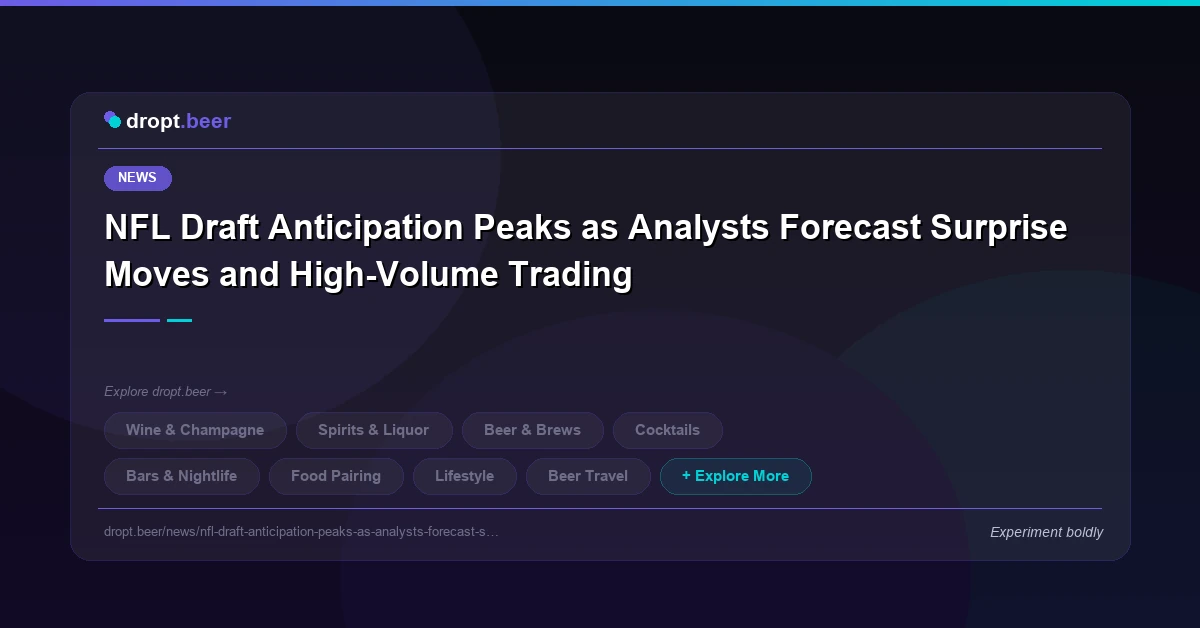 dropt.beer

NEWS

NFL Draft Anticipation Peaks as Analysts Forecast Surprise Moves and High-Volume Trading

Explore dropt.beer →

Wine & Champagne
Spirits & Liquor
Beer & Brews
Cocktails
Bars & Nightlife
Food Pairing
Lifestyle
Beer Travel
+ Explore More

dropt.beer/news/nfl-draft-anticipation-peaks-as-analysts-forecast-s…

Experiment boldly